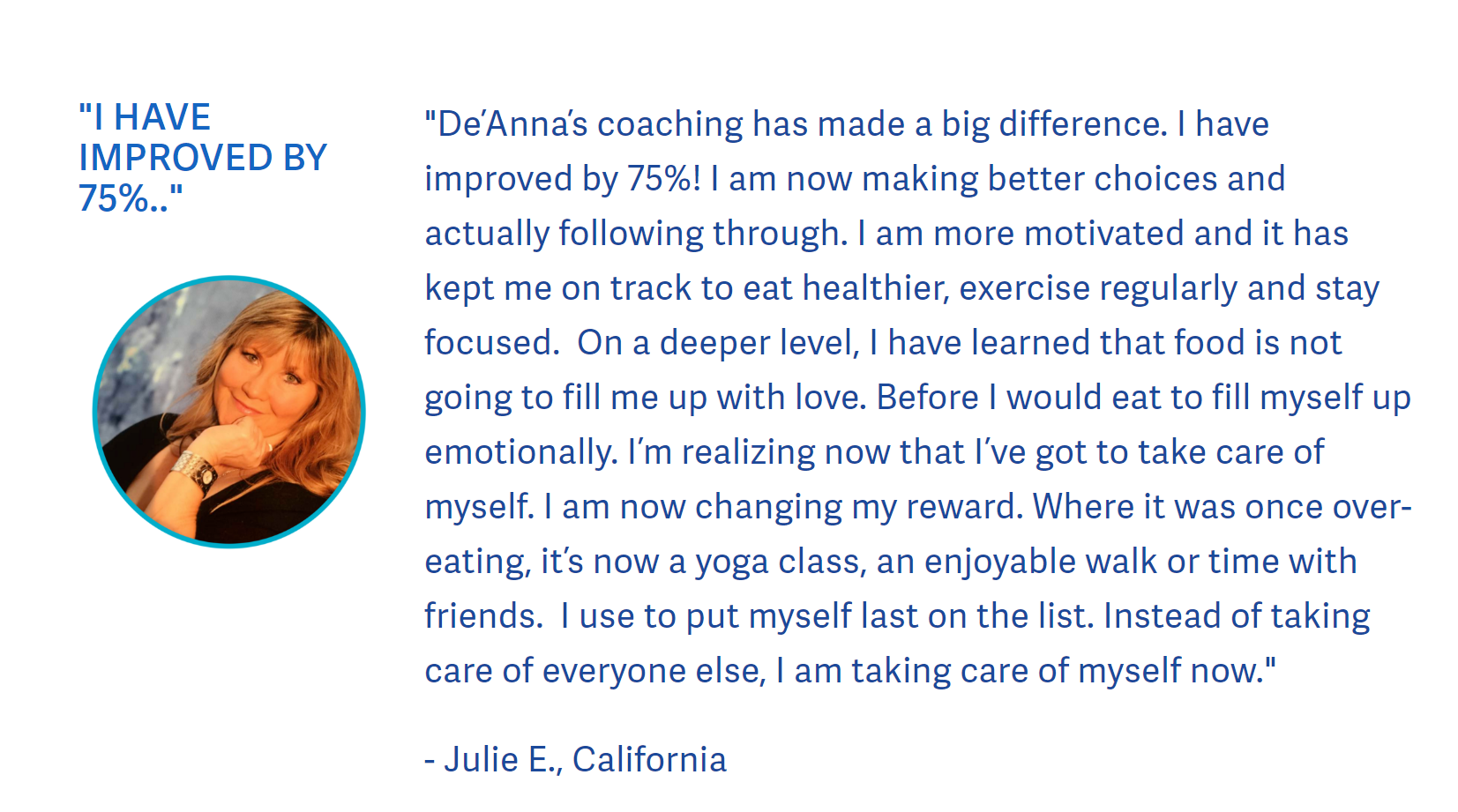 "I HAVE IMPROVED BY 75%.."

"De'Anna's coaching has made a big difference. I have improved by 75%! I am now making better choices and actually following through. I am more motivated and it has kept me on track to eat healthier, exercise regularly and stay focused.  On a deeper level, I have learned that food is not going to fill me up with love. Before I would eat to fill myself up emotionally. I'm realizing now that I've got to take care of myself. I am now changing my reward. Where it was once over-eating, it's now a yoga class, an enjoyable walk or time with friends.  I use to put myself last on the list. Instead of taking care of everyone else, I am taking care of myself now."

- Julie E., California